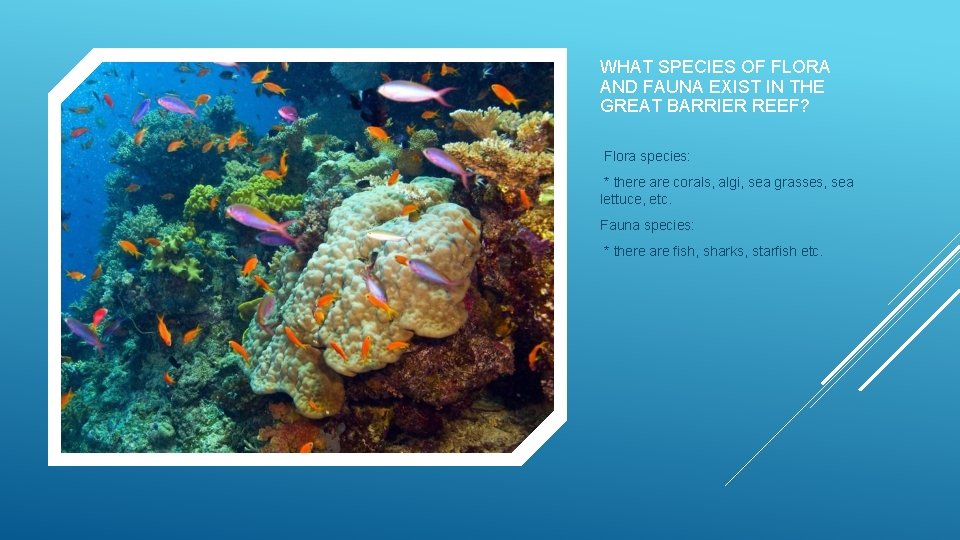 WHAT SPECIES OF FLORA AND FAUNA EXIST IN THE GREAT BARRIER REEF?

Flora species:

* there are corals, algi, sea grasses, sea lettuce, etc.

Fauna species:

* there are fish, sharks, starfish etc.